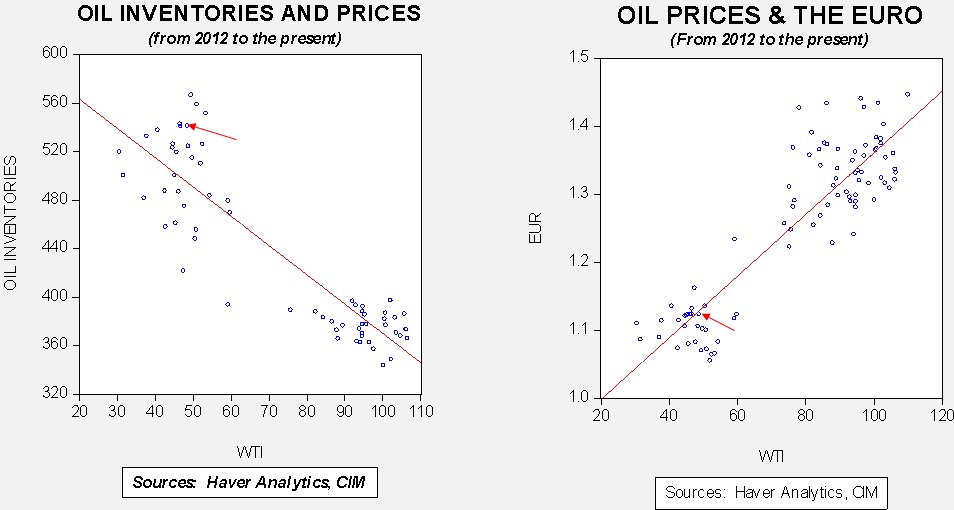 OIL INVENTORIES AND PRICES
(from 2012 to the present)

OIL INVENTORIES

600
560
520
480
440
400
360
320

20 30 40 50 60 70 80 90 100 110

WTI

Sources: Haver Analytics, CIM

OIL PRICES & THE EURO
(From 2012 to the present)

EUR

1.5
1.4
1.3
1.2
1.1
1.0

20 40 60 80 100 120

WTI

Sources: Haver Analytics, CIM